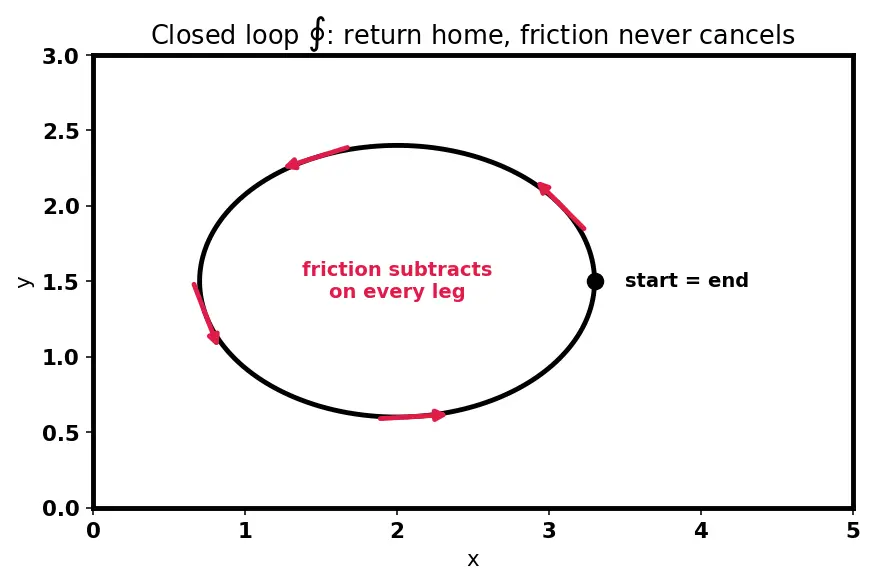 Closed loop $\oint$: return home, friction never cancels

3.0
2.5
2.0
1.5
1.0
0.5
0.0

y

friction subtracts
on every leg

start = end

0 1 2 3 4 5

x